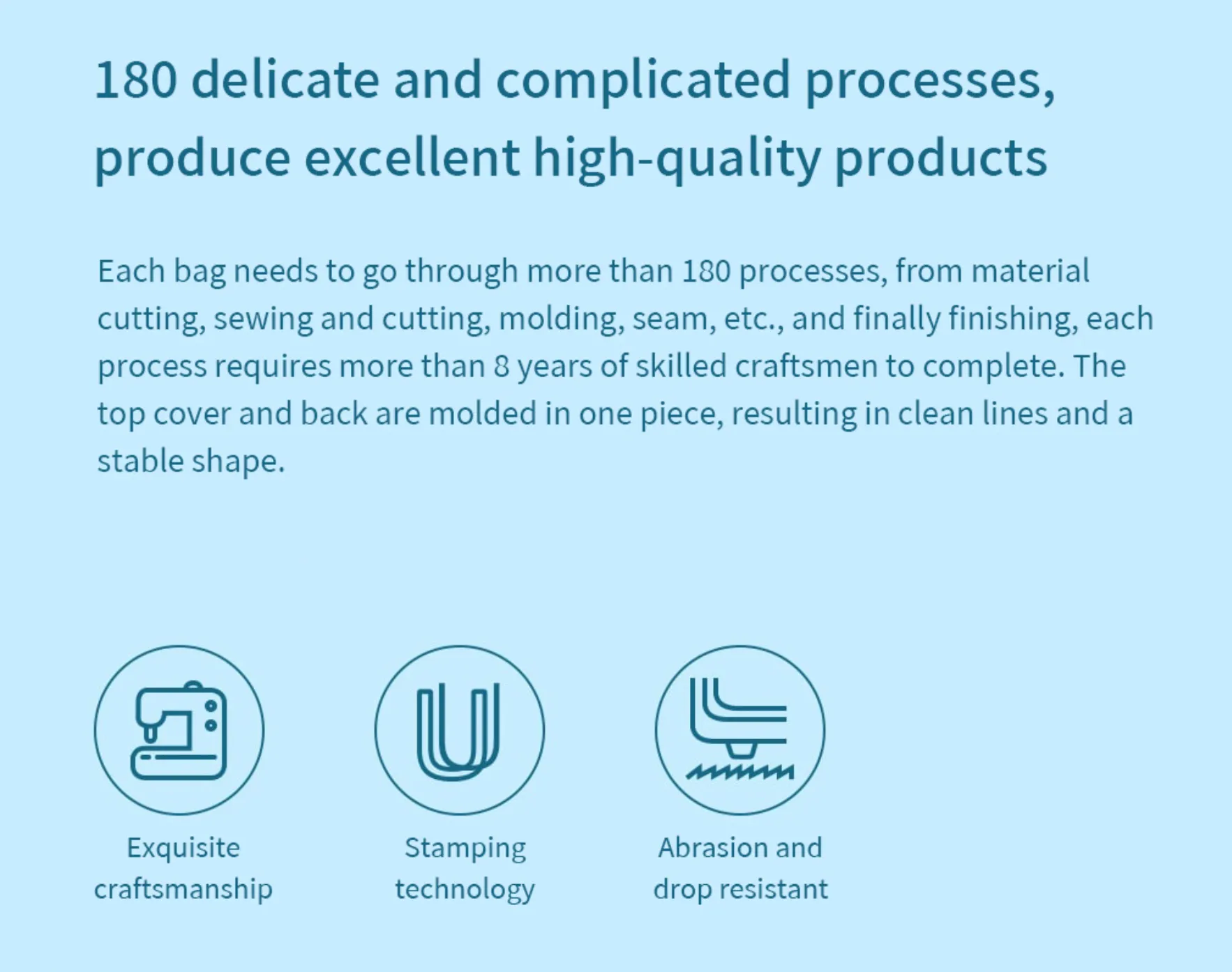 180 delicate and complicated processes, produce excellent high-quality products

Each bag needs to go through more than 180 processes, from material cutting, sewing and cutting, molding, seam, etc., and finally finishing, each process requires more than 8 years of skilled craftsmen to complete. The top cover and back are molded in one piece, resulting in clean lines and a stable shape.

Exquisite craftsmanship

Stamping technology

Abrasion and drop resistant